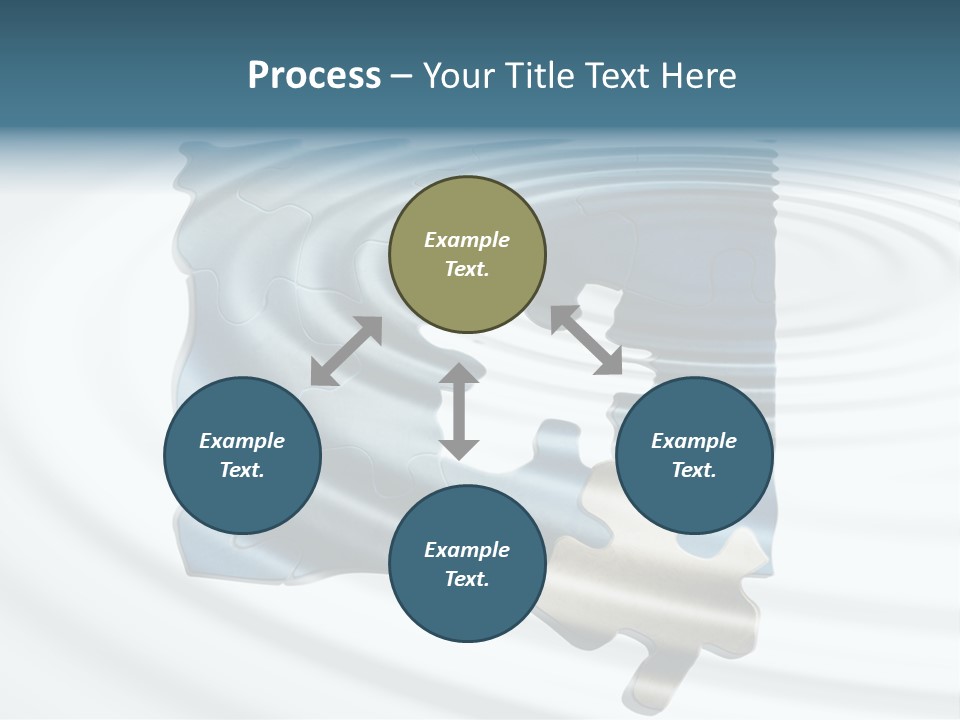 Process – Your Title Text Here

Example Text.

Example Text.

Example Text.

Example Text.